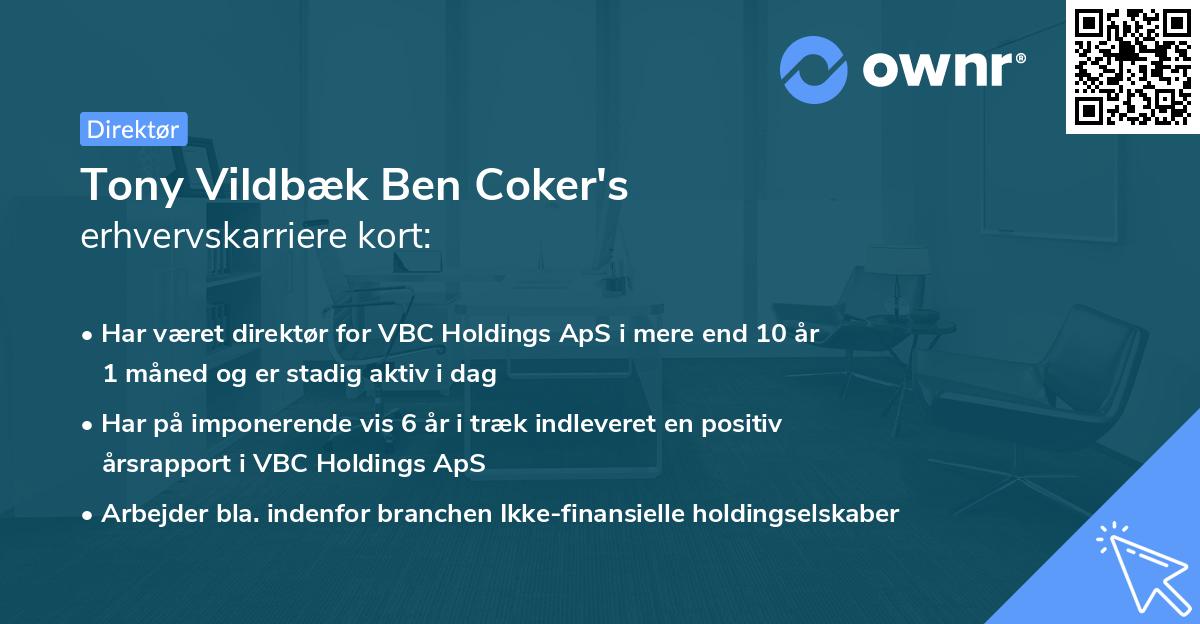 ownr®

Direktør

Tony Vildbæk Ben Coker's erhvervskarriere kort:

• Har været direktør for VBC Holdings ApS i mere end 10 år 1 måned og er stadig aktiv i dag

• Har på imponerende vis 6 år i træk indleveret en positiv årsrapport i VBC Holdings ApS

• Arbejder bla. indenfor branchen Ikke-finansielle holdingselskaber